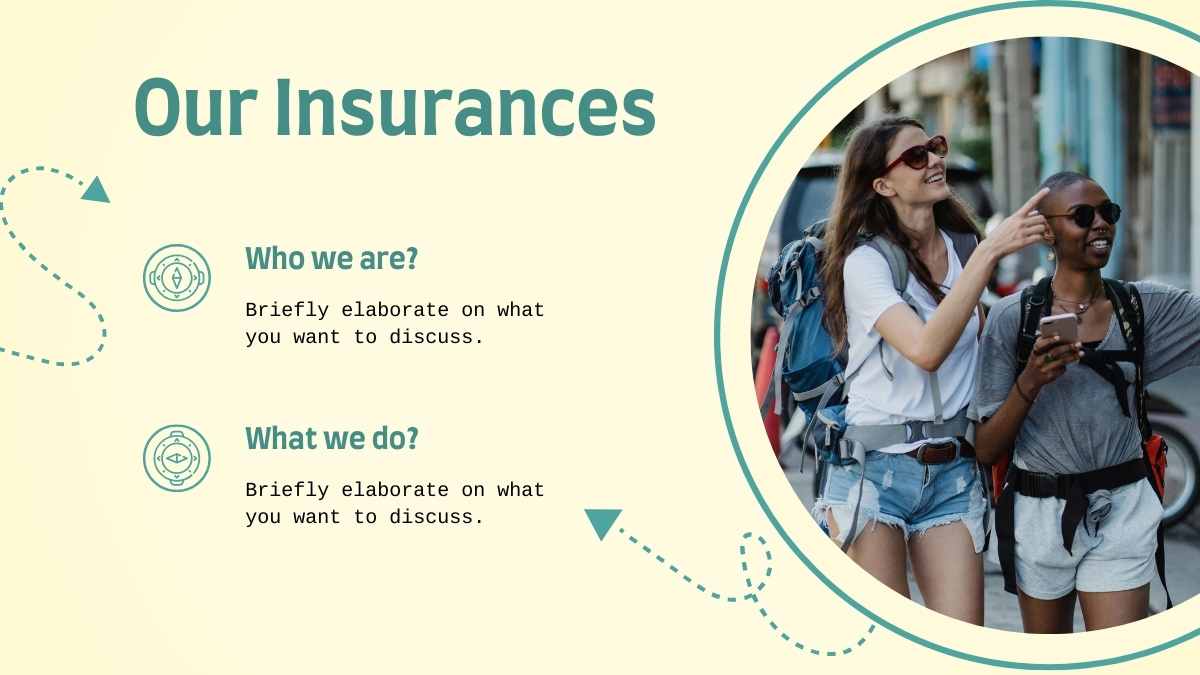 Our Insurances

Who we are?

Briefly elaborate on what you want to discuss.

What we do?

Briefly elaborate on what you want to discuss.